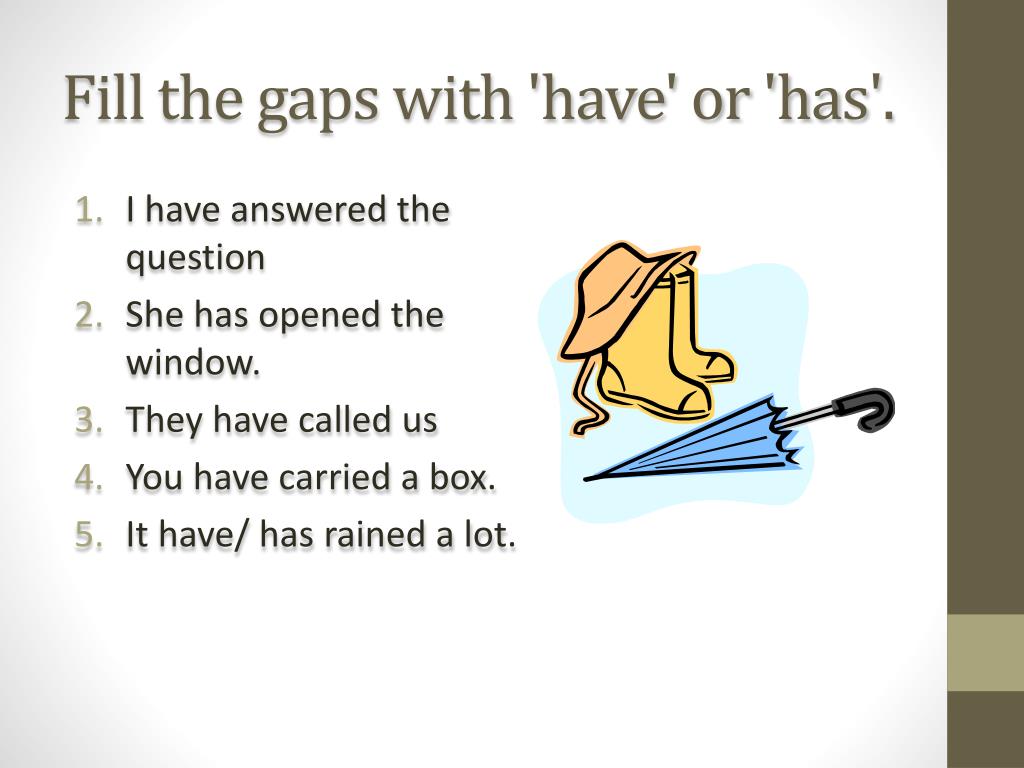 Fill the gaps with 'have' or 'has'.

1. I have answered the question
2. She has opened the window.
3. They have called us
4. You have carried a box.
5. It have/ has rained a lot.